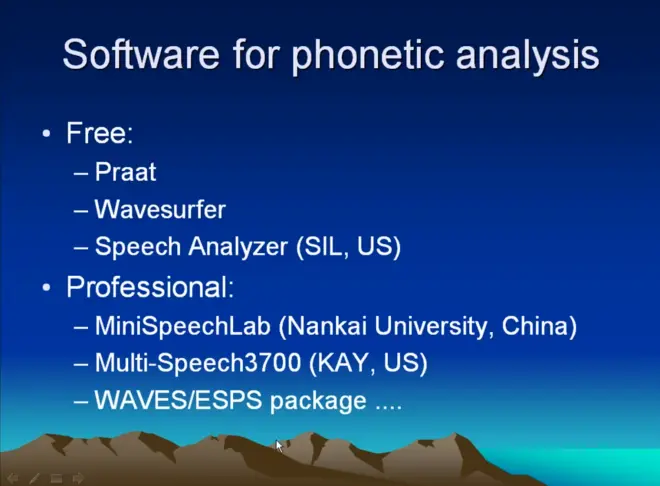 Software for phonetic analysis

• Free:
– Praat
– Wavesurfer
– Speech Analyzer (SIL, US)

• Professional:
– MiniSpeechLab (Nankai University, China)
– Multi-Speech3700 (KAY, US)
– WAVES/ESPS package ....